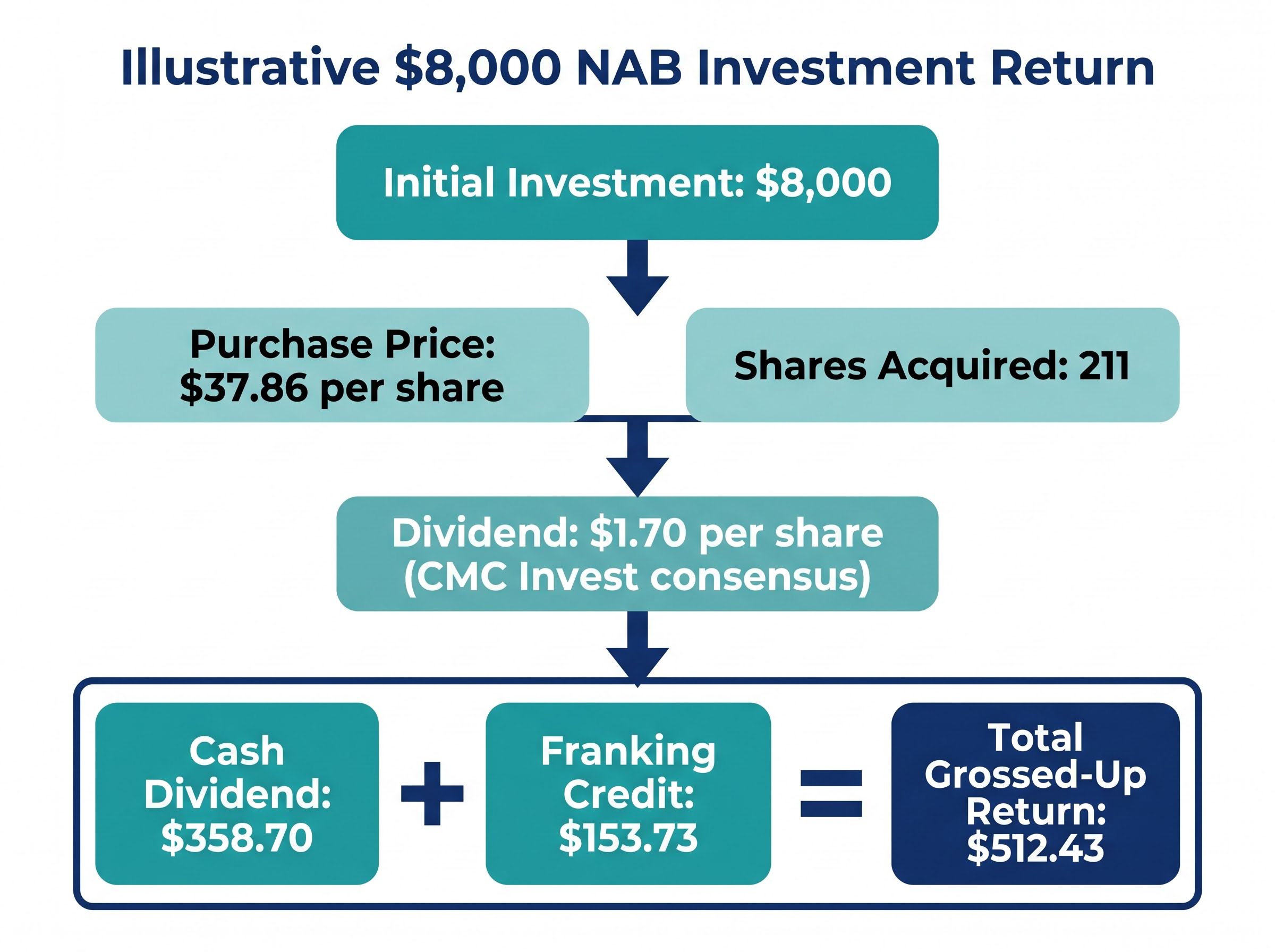 Illustrative \$8,000 NAB Investment Return

Initial Investment: \$8,000

Purchase Price: \$37.86 per share

Shares Acquired: 211

Dividend: \$1.70 per share (CMC Invest consensus)

Cash Dividend: \$358.70

+

Franking Credit: \$153.73

=

Total Grossed-Up Return: \$512.43